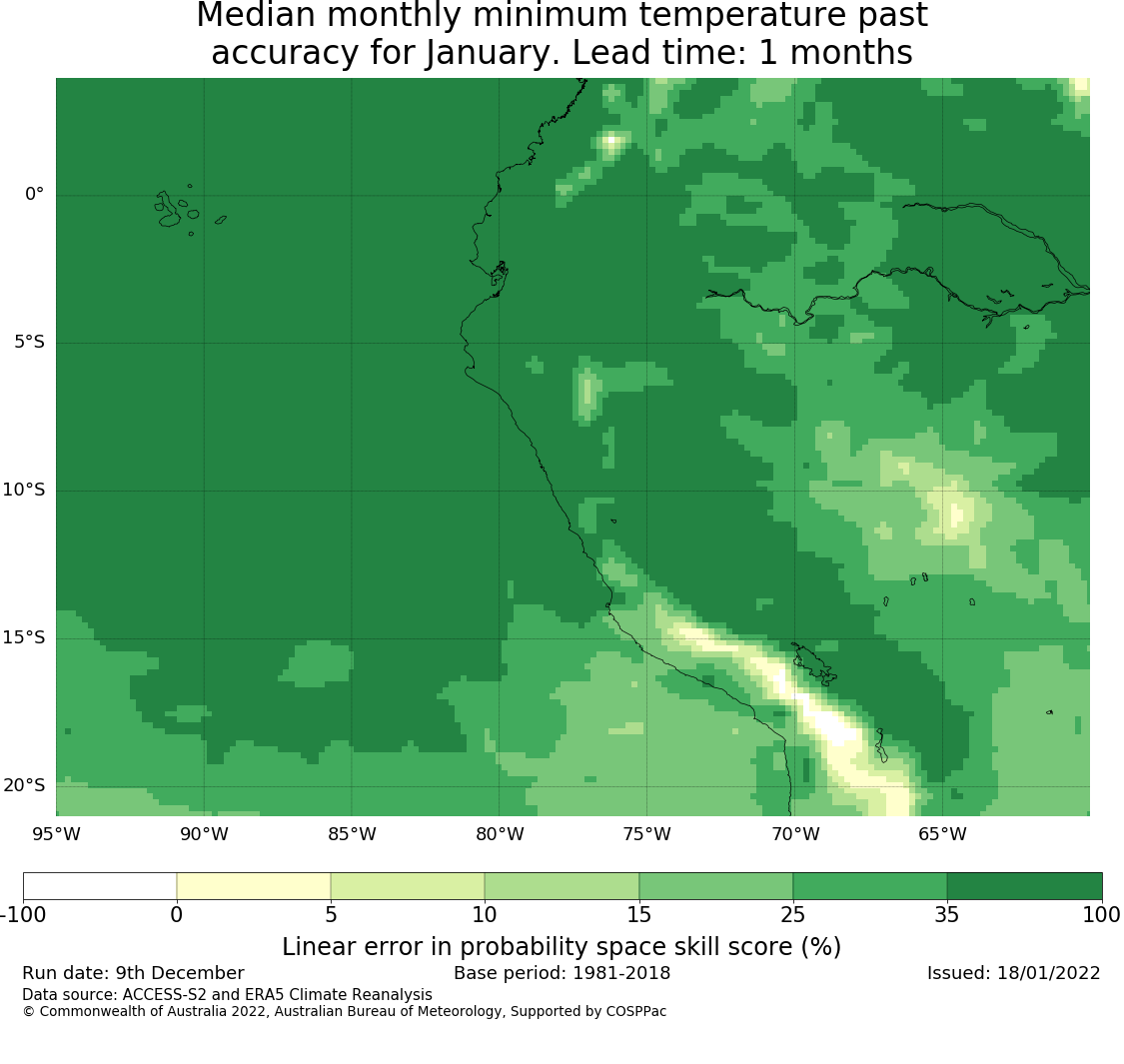 Median monthly minimum temperature past accuracy for January. Lead time: 1 months

0°
5°S
10°S
15°S
20°S

95°W 90°W 85°W 80°W 75°W 70°W 65°W

-100 0 5 10 15 25 35 100

Linear error in probability space skill score (%)

Run date: 9th December
Base period: 1981-2018
Issued: 18/01/2022

Data source: ACCESS-S2 and ERA5 Climate Reanalysis
© Commonwealth of Australia 2022, Australian Bureau of Meteorology, Supported by COSPPac